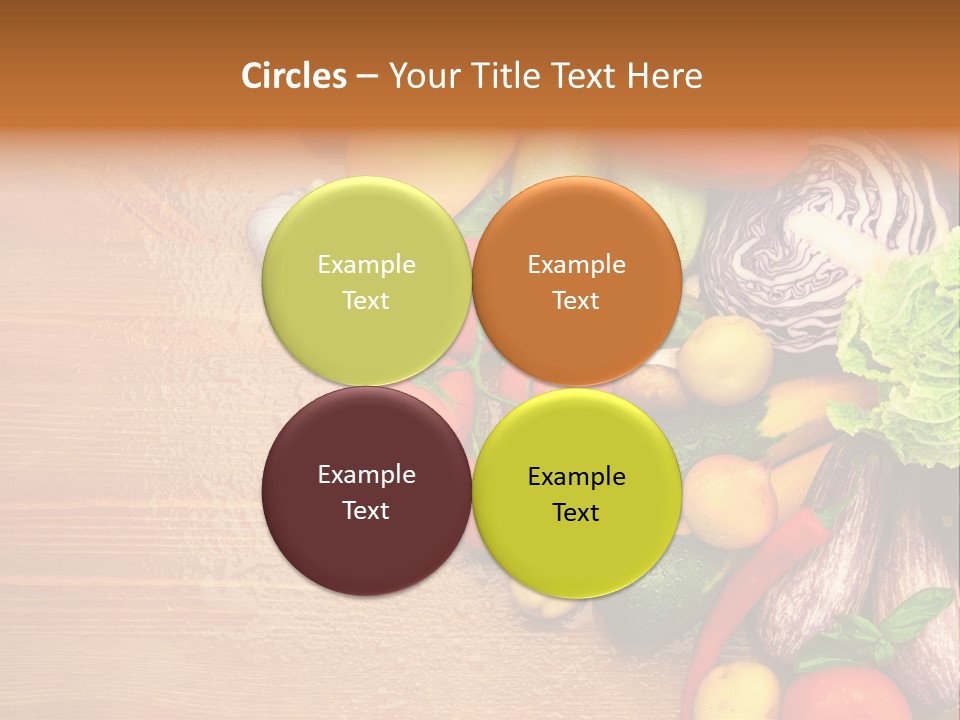 Circles – Your Title Text Here

Example Text

Example Text

Example Text

Example Text